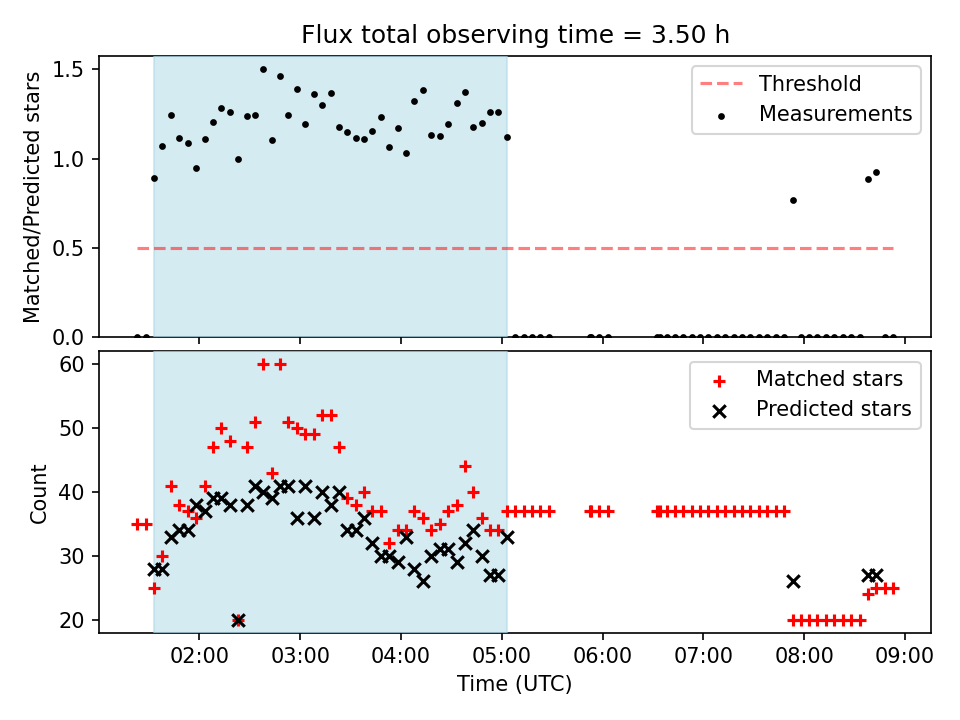 Flux total observing time = 3.50 h

Matched/Predicted stars

1.5
1.0
0.5
0.0

Threshold
Measurements

Count

60
50
40
30
20

Matched stars
Predicted stars

02:00 03:00 04:00 05:00 06:00 07:00 08:00 09:00

Time (UTC)